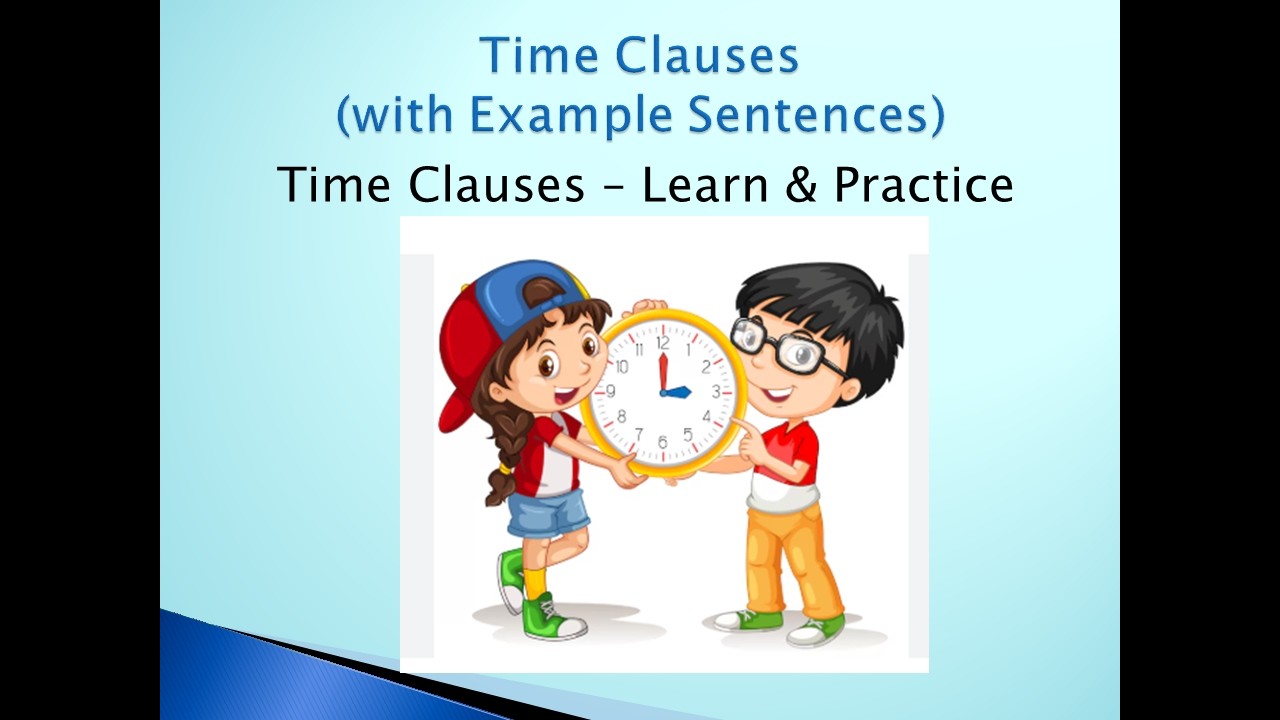 Time Clauses
(with Example Sentences)

Time Clauses – Learn & Practice

12
1
2
3
4
5
6
7
8
9
10
11